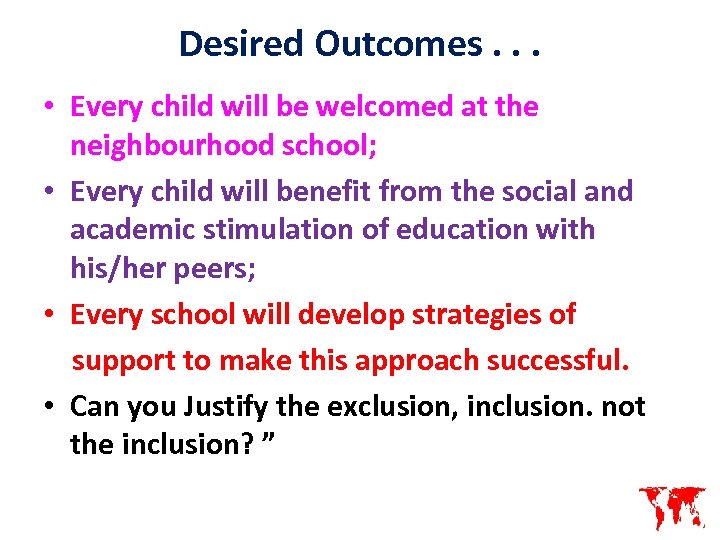 Desired Outcomes . . .

• Every child will be welcomed at the neighbourhood school;

• Every child will benefit from the social and academic stimulation of education with his/her peers;

• Every school will develop strategies of support to make this approach successful.

• Can you Justify the exclusion, inclusion. not the inclusion? ”